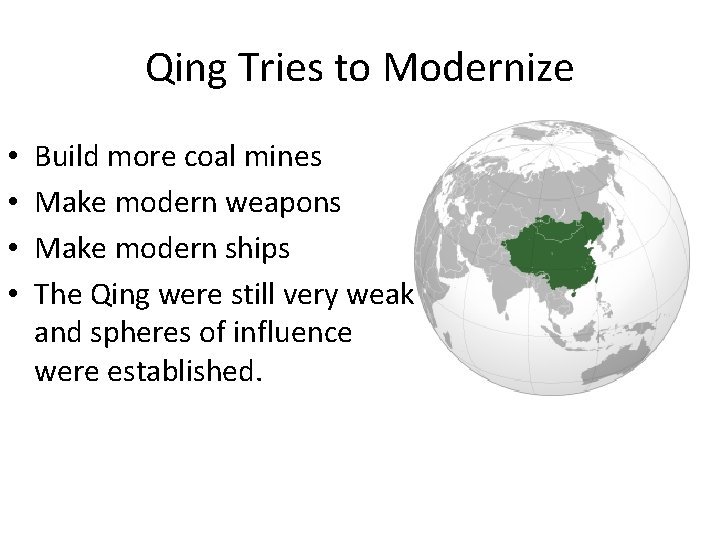 Qing Tries to Modernize

• Build more coal mines
• Make modern weapons
• Make modern ships
• The Qing were still very weak and spheres of influence were established.